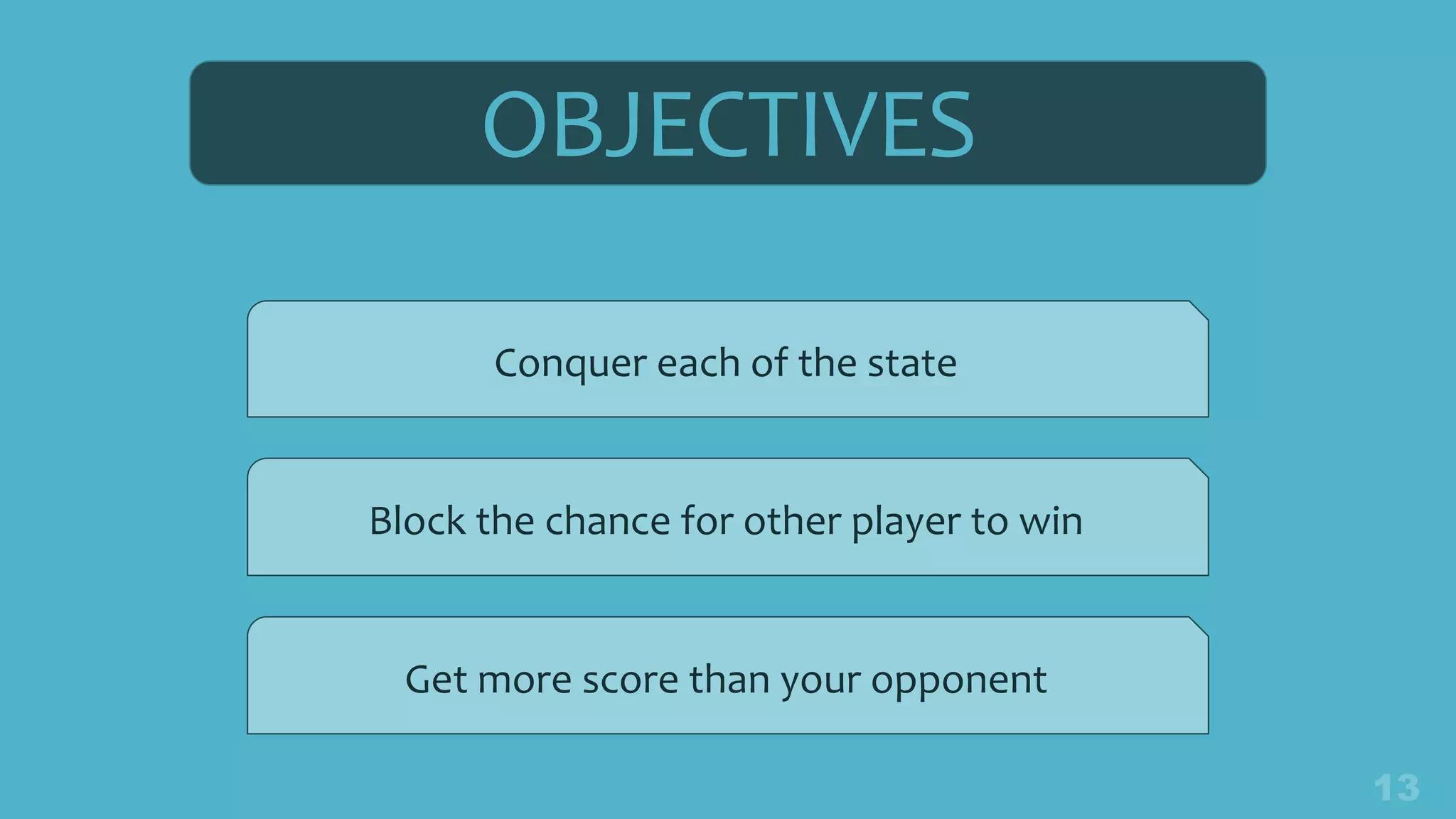 OBJECTIVES

Conquer each of the state

Block the chance for other player to win

Get more score than your opponent

13